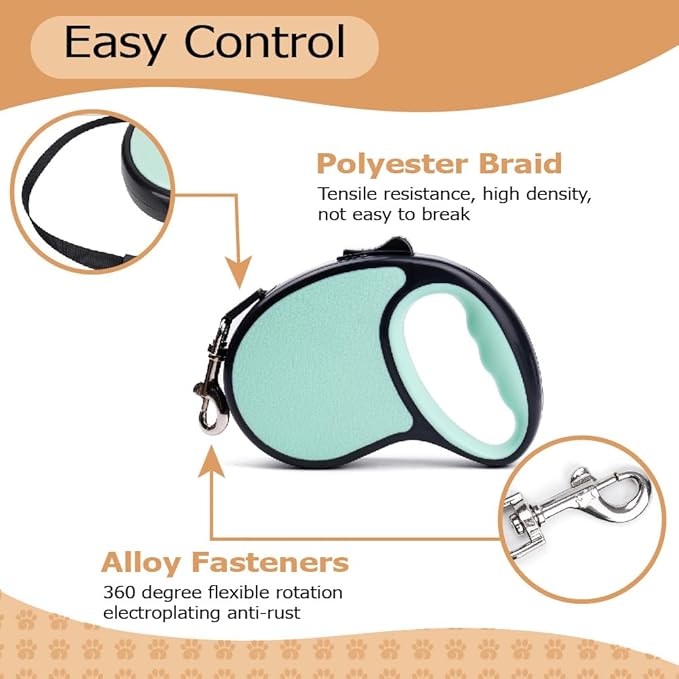 Easy Control

Polyester Braid

Tensile resistance, high density, not easy to break

Alloy Fasteners

360 degree flexible rotation electroplating anti-rust